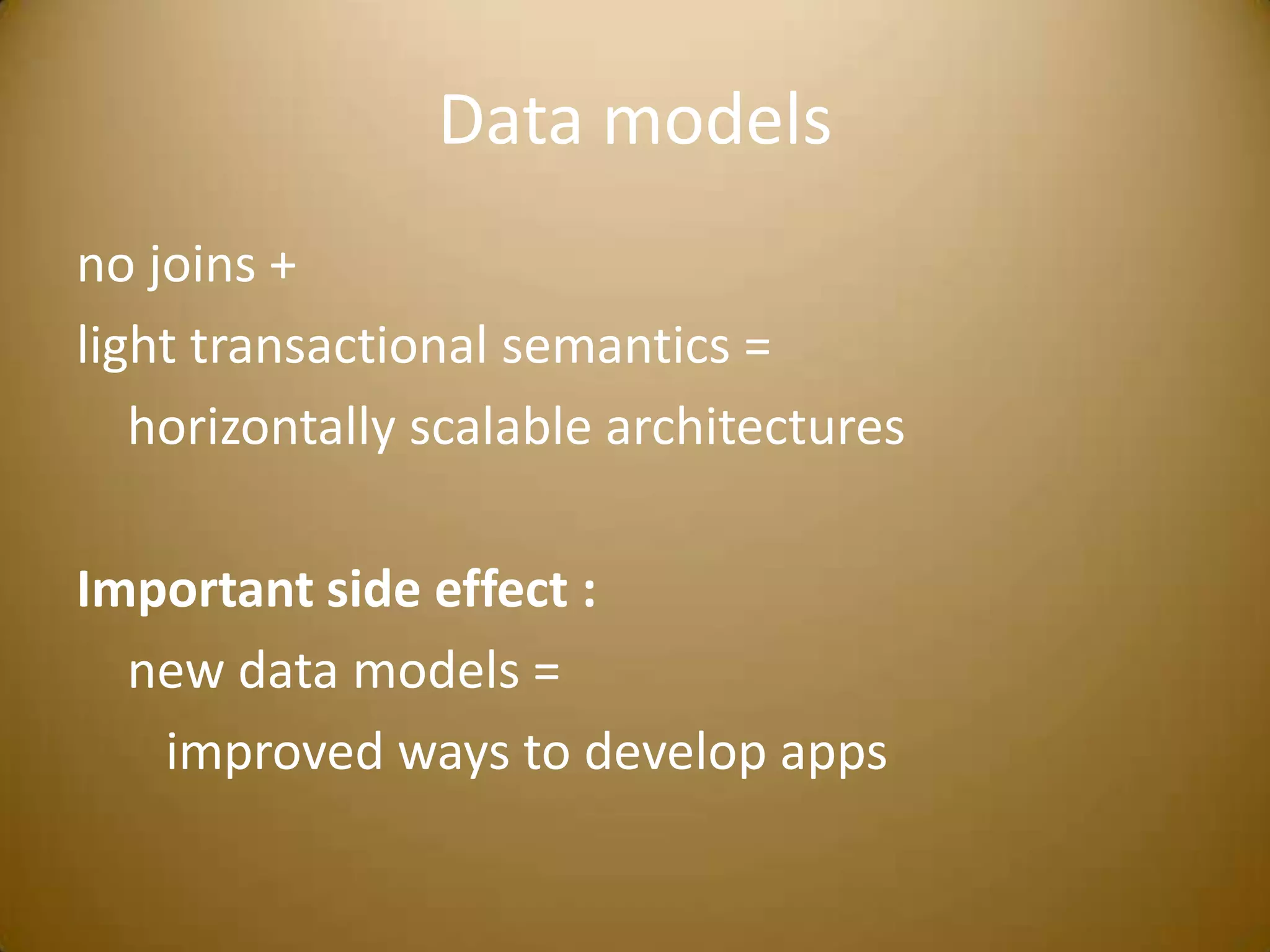 Data models

no joins +
light transactional semantics =
horizontally scalable architectures

Important side effect :
new data models =
improved ways to develop apps